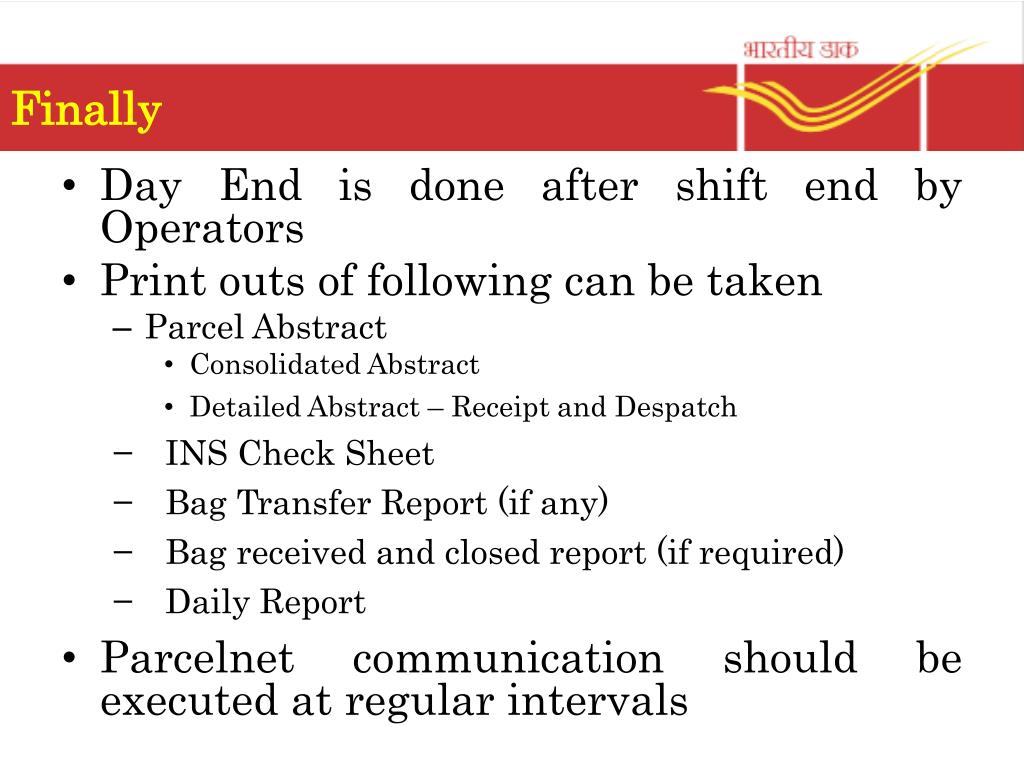 भारतीय डाक

Finally

• Day End is done after shift end by Operators
• Print outs of following can be taken
– Parcel Abstract
• Consolidated Abstract
• Detailed Abstract – Receipt and Despatch
– INS Check Sheet
– Bag Transfer Report (if any)
– Bag received and closed report (if required)
– Daily Report
• Parcelnet communication should be executed at regular intervals